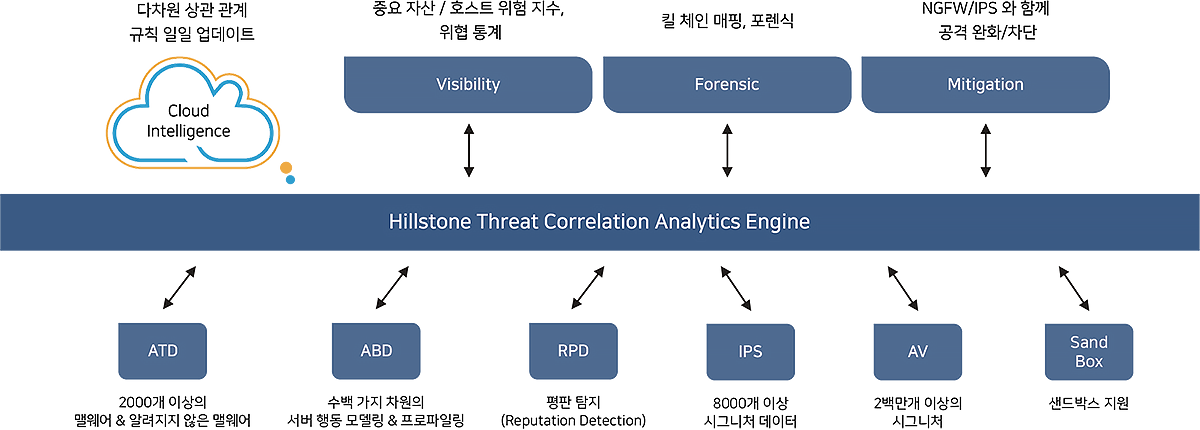 다차원 상관 관계
규칙 일일 업데이트

Cloud Intelligence

중요 자산 / 호스트 위험 지수, 위협 통계

Visibility

킬 체인 매핑, 포렌식

Forensic

NGFW/IPS 와 함께 공격 완화/차단

Mitigation

Hillstone Threat Correlation Analytics Engine

ATD

2000개 이상의 맬웨어 & 알려지지 않은 맬웨어

ABD

수백 가지 차원의 서버 행동 모델링 & 프로파일링

RPD

평판 탐지 (Reputation Detection)

IPS

8000개 이상 시그니처 데이터

AV

2백만개 이상의 시그니처

Sand Box

샌드박스 지원